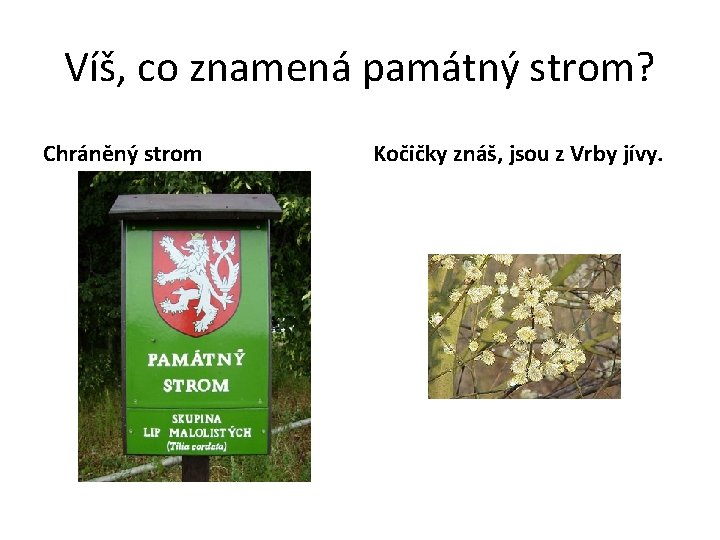 Víš, co znamená památný strom?

Chráněný strom

PAMÁTNÝ STROM

SKUPINA LIP MALOLISTÝCH (Tilia cordata)

Kočičky znáš, jsou z Vrby jívy.